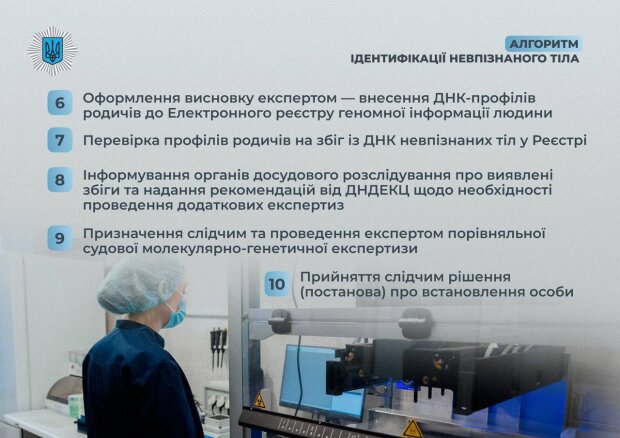 АЛГОРИТМ
ІДЕНТИФІКАЦІЇ НЕВПІЗНАНОГО ТІЛА

6 Оформлення висновку експертом — внесення ДНК-профілів родичів до Електронного реєстру геномної інформації людини

7 Перевірка профілів родичів на збіг із ДНК невпізнаних тіл у Реєстрі

8 Інформування органів досудового розслідування про виявлені збіги та надання рекомендацій від ДНДЕКЦ щодо необхідності проведення додаткових експертиз

9 Призначення слідчим та проведення експертом порівняльної судової молекулярно-генетичної експертизи

10 Прийняття слідчим рішення (постанова) про встановлення особи